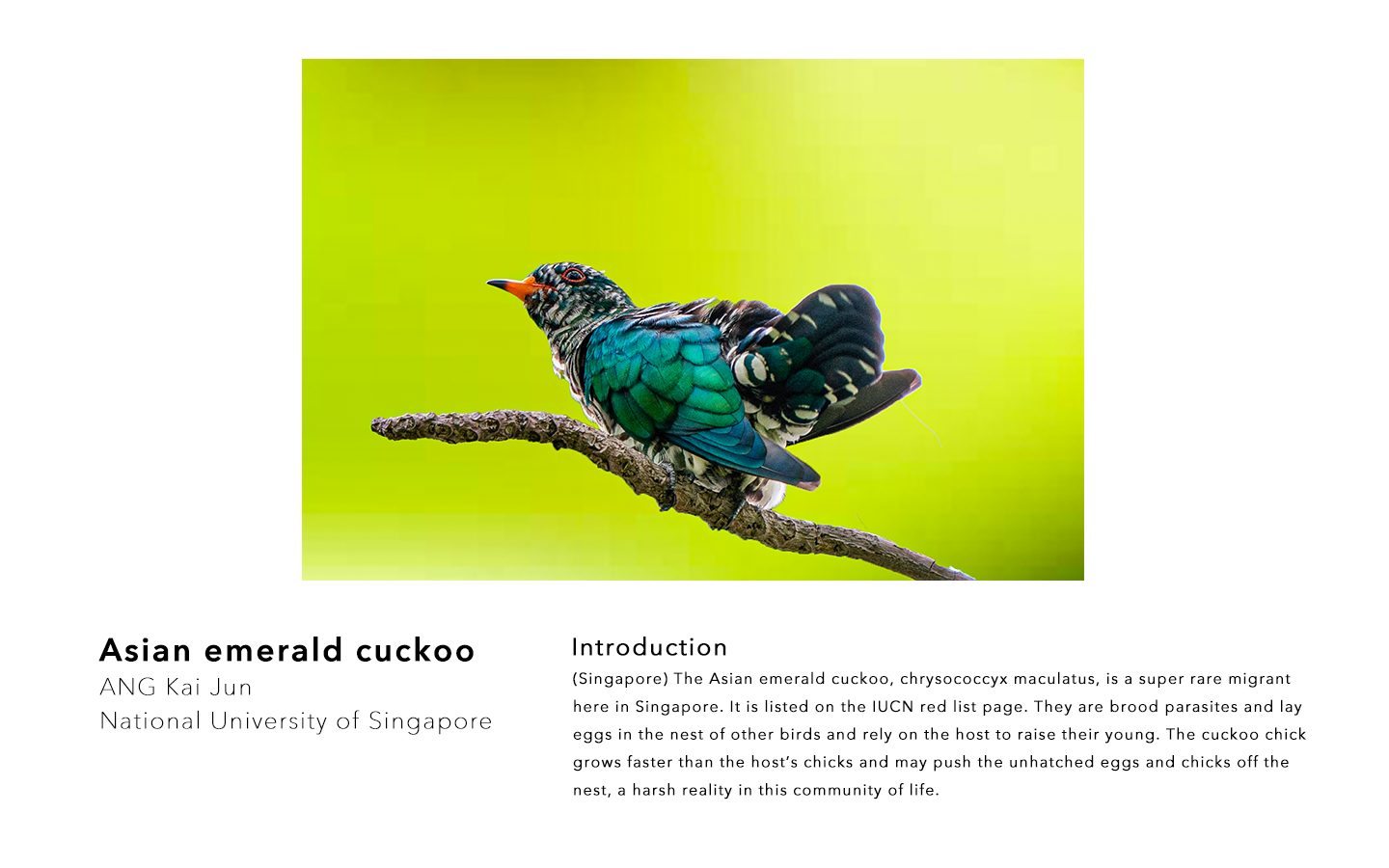 Asian emerald cuckoo
ANG Kai Jun
National University of Singapore

Introduction
(Singapore) The Asian emerald cuckoo, chrysococcyx maculatus, is a super rare migrant here in Singapore. It is listed on the IUCN red list page. They are brood parasites and lay eggs in the nest of other birds and rely on the host to raise their young. The cuckoo chick grows faster than the host's chicks and may push the unhatched eggs and chicks off the nest, a harsh reality in this community of life.